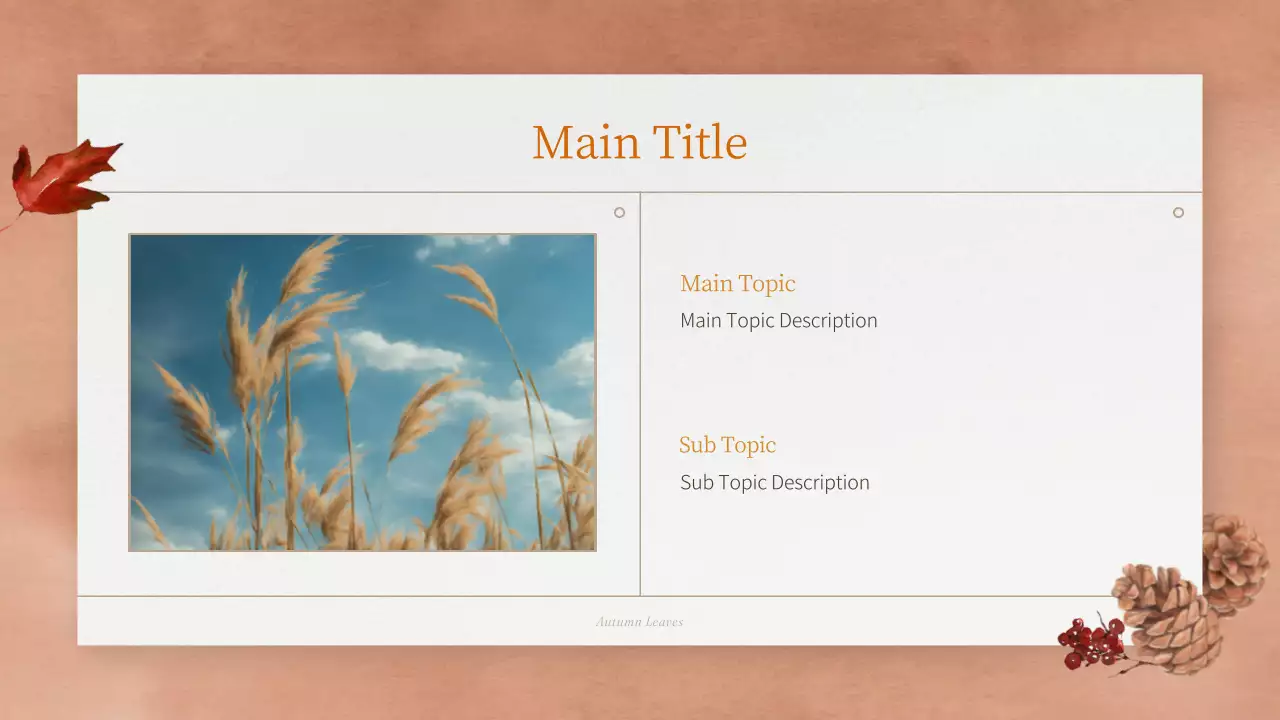 Main Title

Main Topic
Main Topic Description

Sub Topic
Sub Topic Description

Autumn Leaves